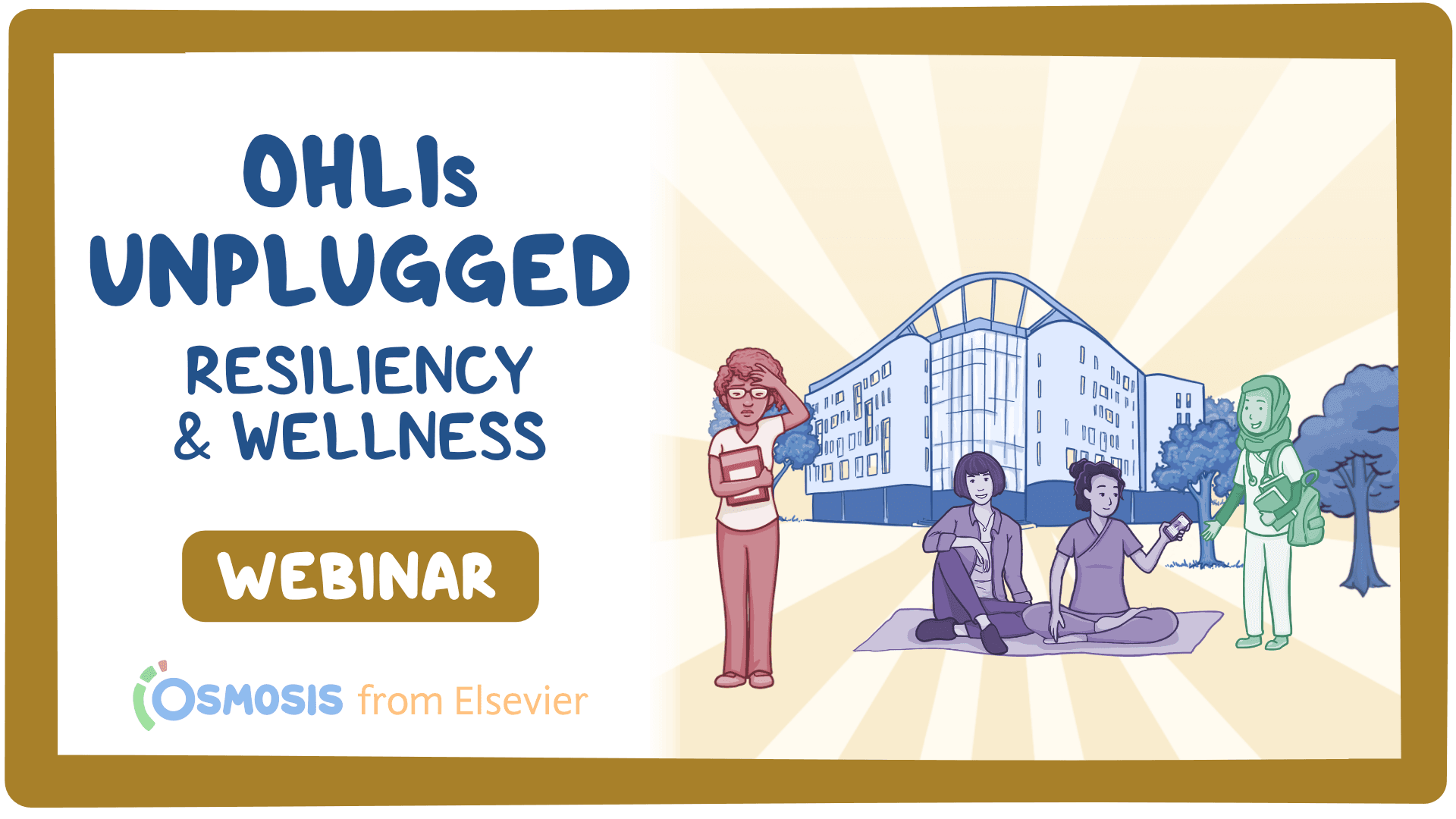 OHLIs UNPLUGGED
RESILIENCY & WELLNESS

WEBINAR

OSMOSIS from Elsevier